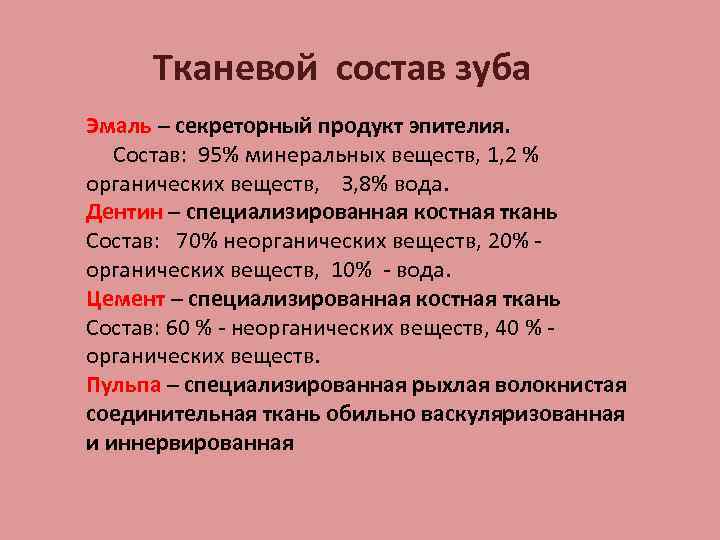 Тканевой состав зуба

Эмаль – секреторный продукт эпителия.
Состав: 95% минеральных веществ, 1,2 % органических веществ, 3,8% вода.
Дентин – специализированная костная ткань
Состав: 70% неорганических веществ, 20% - органических веществ, 10% - вода.
Цемент – специализированная костная ткань
Состав: 60 % - неорганических веществ, 40 % - органических веществ.
Пульпа – специализированная рыхлая волокнистая соединительная ткань обильно васкуляризованная и иннервированная